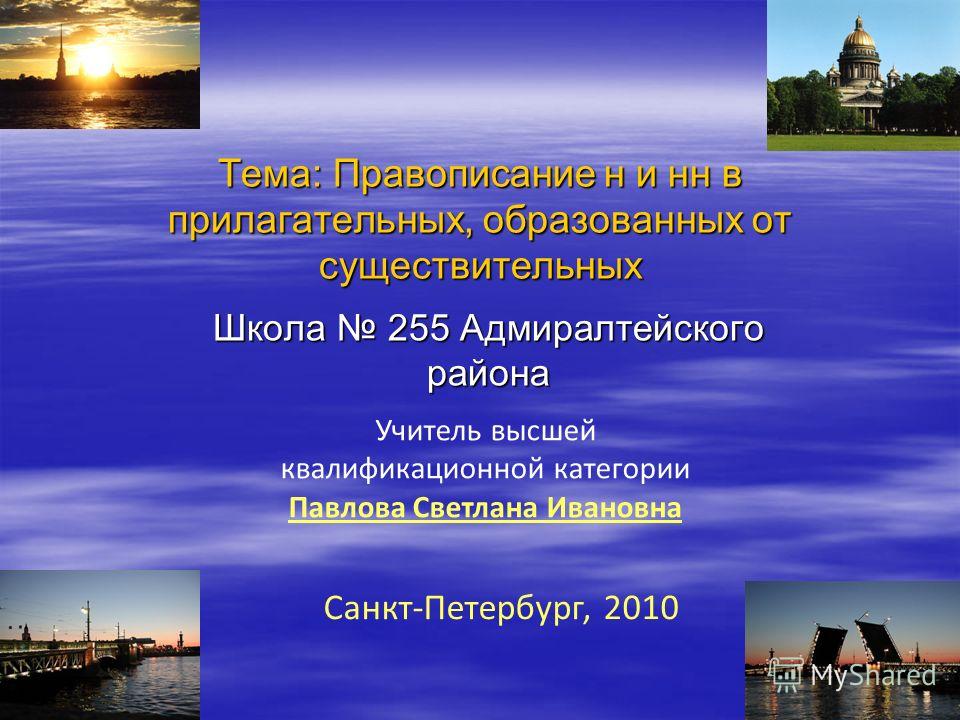 Тема: Правописание н и нн в прилагательных, образованных от существительных

Школа № 255 Адмиралтейского района

Учитель высшей квалификационной категории

Павлова Светлана Ивановна

Санкт-Петербург, 2010

MyShared